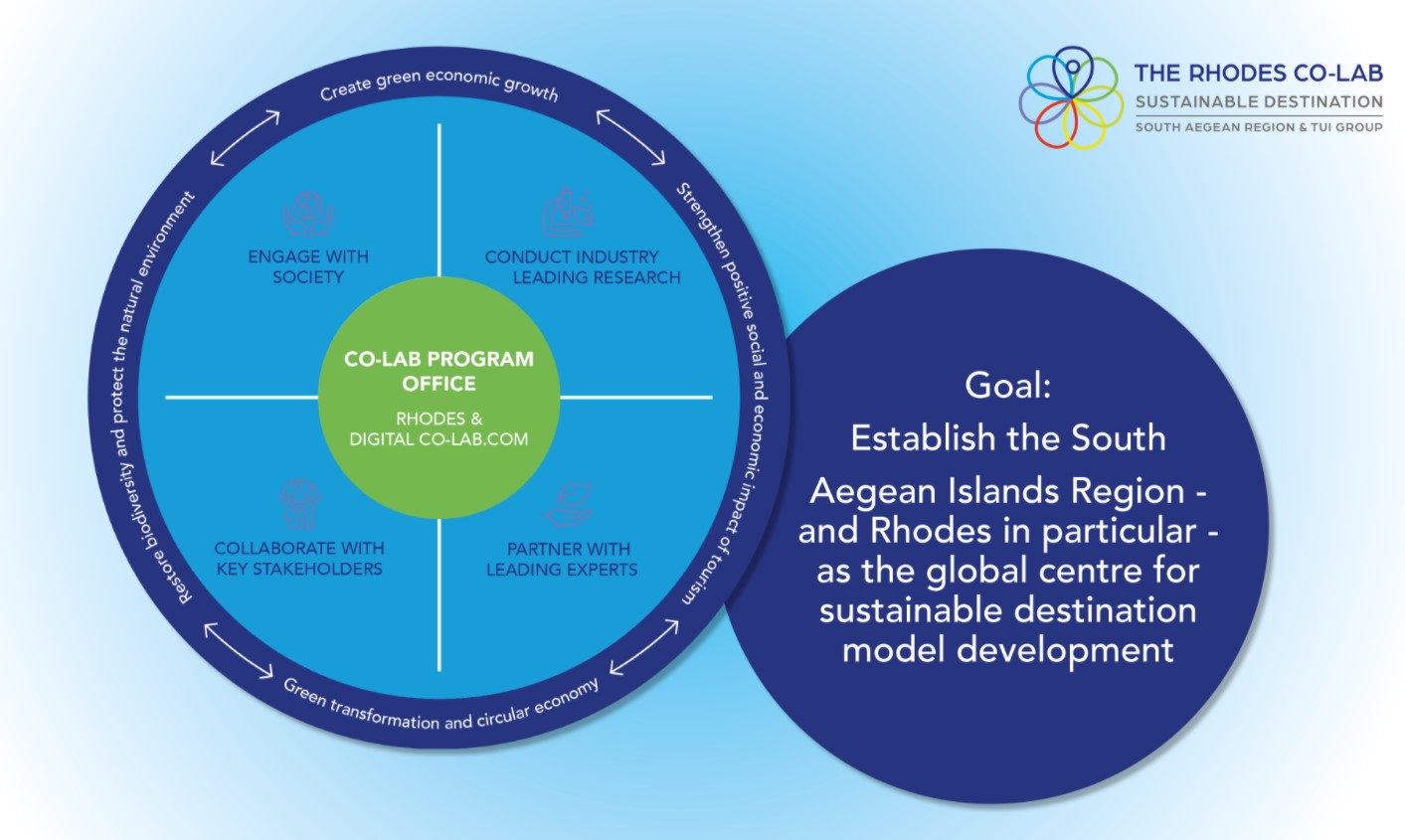 THE RHODES CO-LAB
SUSTAINABLE DESTINATION
SOUTH AEGEAN REGION & TUI GROUP

Create green economic growth

Strengthen positive social and economic impact of tourism

Green transformation and circular economy

Restore biodiversity and protect the natural environment

ENGAGE WITH SOCIETY

CONDUCT INDUSTRY LEADING RESEARCH

CO-LAB PROGRAM OFFICE

RHODES & DIGITAL CO-LAB.COM

COLLABORATE WITH KEY STAKEHOLDERS

PARTNER WITH LEADING EXPERTS

Goal:
Establish the South Aegean Islands Region - and Rhodes in particular - as the global centre for sustainable destination model development